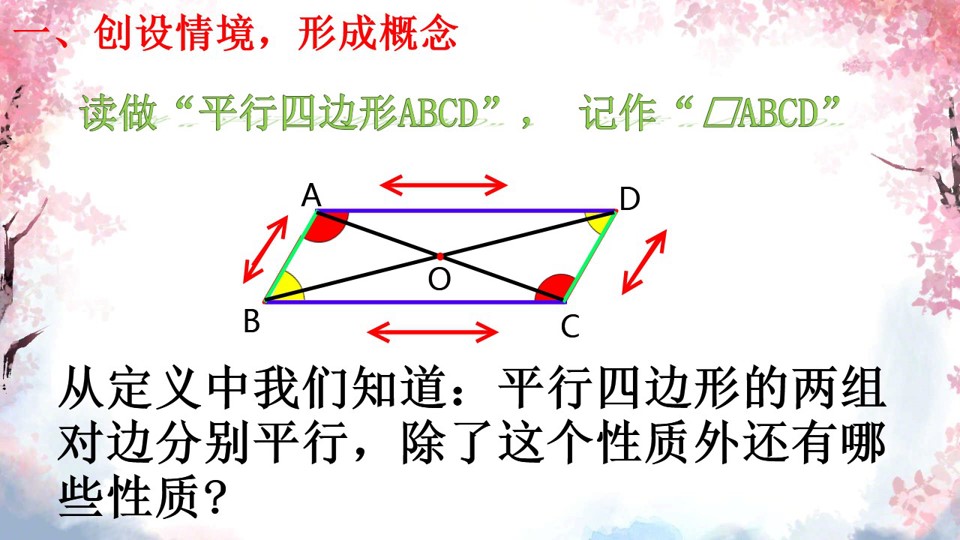 一、创设情境，形成概念

读做“平行四边形ABCD”， 记作“▱ABCD”

A
D
O
B
C

从定义中我们知道：平行四边形的两组对边分别平行，除了这个性质外还有哪些性质？